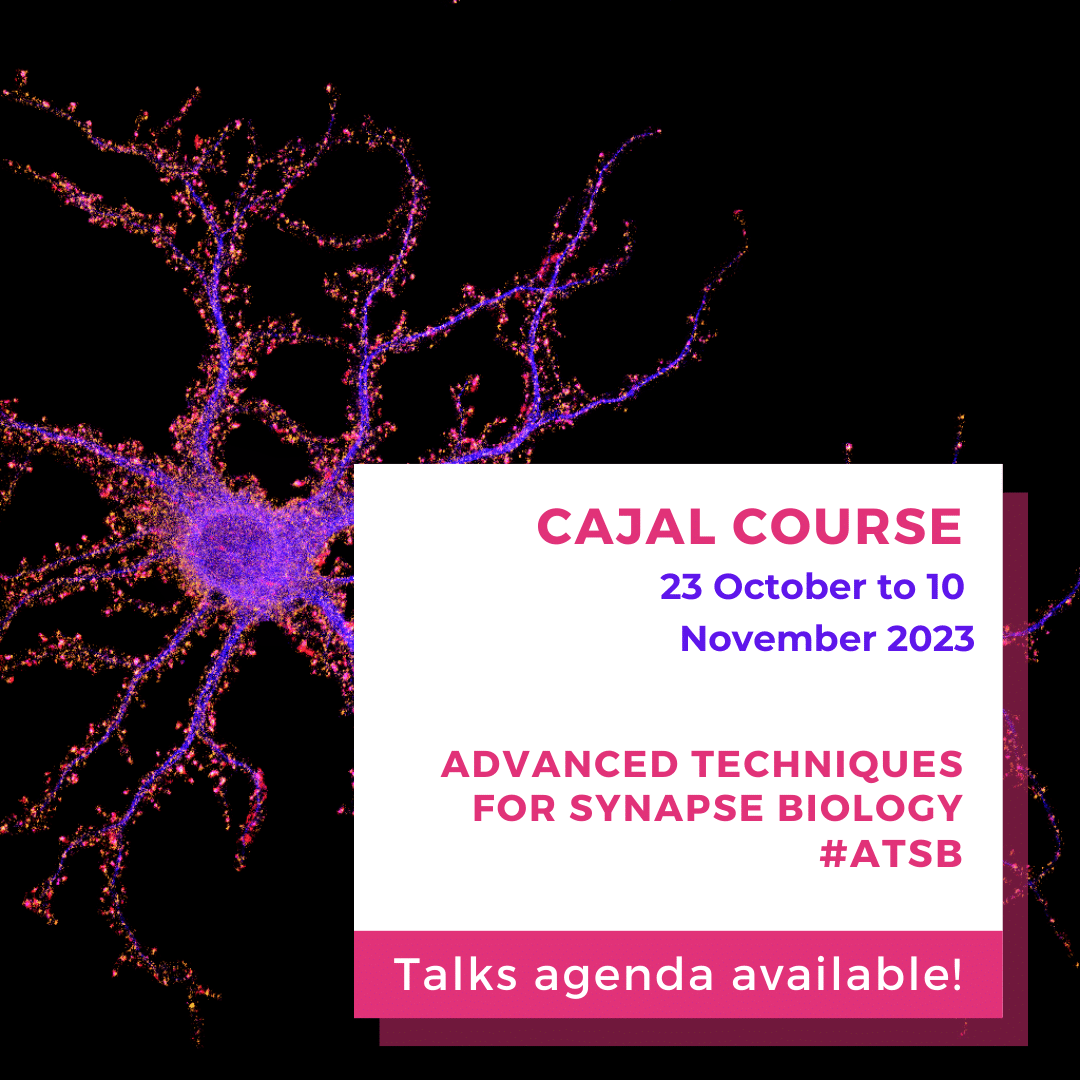 CAJAL COURSE
23 October to 10 November 2023

ADVANCED TECHNIQUES FOR SYNAPSE BIOLOGY #ATSB

Talks agenda available!